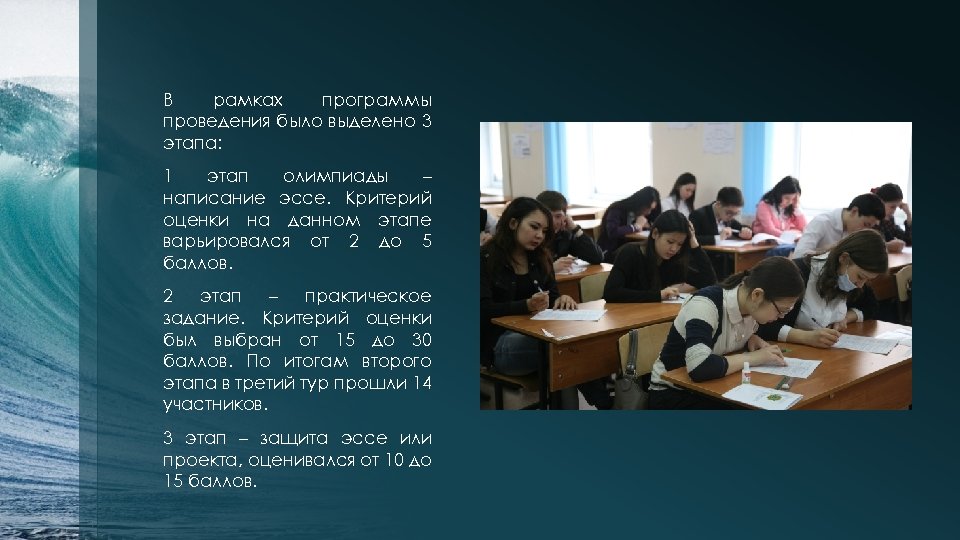 В рамках программы проведения было выделено 3 этапа:

1 этап олимпиады – написание эссе. Критерий оценки на данном этапе варьировался от 2 до 5 баллов.

2 этап – практическое задание. Критерий оценки был выбран от 15 до 30 баллов. По итогам второго этапа в третий тур прошли 14 участников.

3 этап – защита эссе или проекта, оценивался от 10 до 15 баллов.